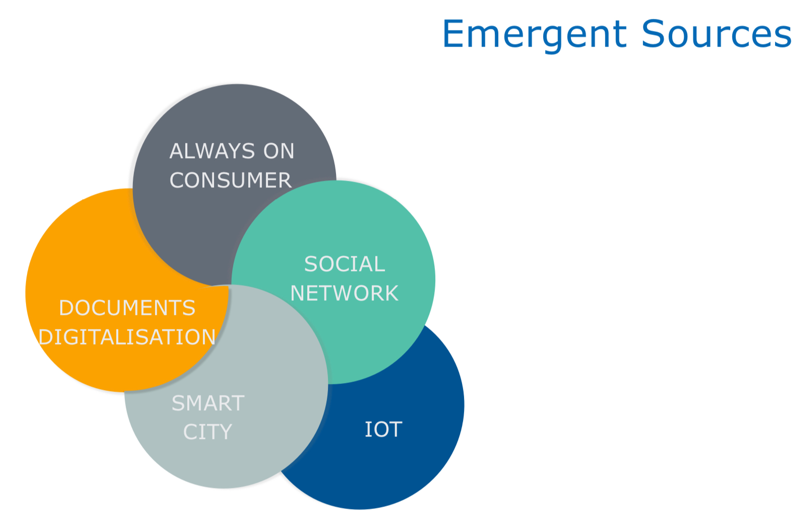 Emergent Sources

ALWAYS ON CONSUMER

SOCIAL NETWORK

DOCUMENTS DIGITALISATION

SMART CITY

IOT